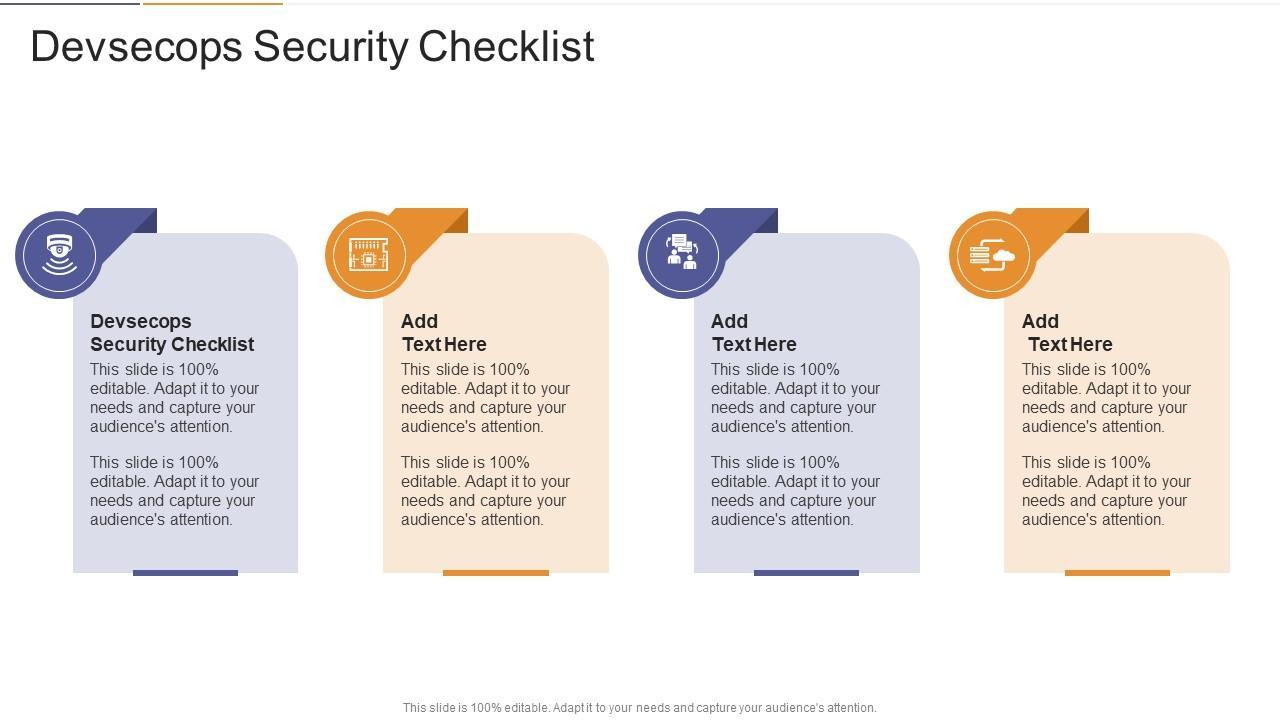 Devsecops Security Checklist

Devsecops Security Checklist

This slide is 100% editable. Adapt it to your needs and capture your audience's attention.

This slide is 100% editable. Adapt it to your needs and capture your audience's attention.

Add Text Here

This slide is 100% editable. Adapt it to your needs and capture your audience's attention.

This slide is 100% editable. Adapt it to your needs and capture your audience's attention.

Add Text Here

This slide is 100% editable. Adapt it to your needs and capture your audience's attention.

This slide is 100% editable. Adapt it to your needs and capture your audience's attention.

Add Text Here

This slide is 100% editable. Adapt it to your needs and capture your audience's attention.

This slide is 100% editable. Adapt it to your needs and capture your audience's attention.

This slide is 100% editable. Adapt it to your needs and capture your audience's attention.